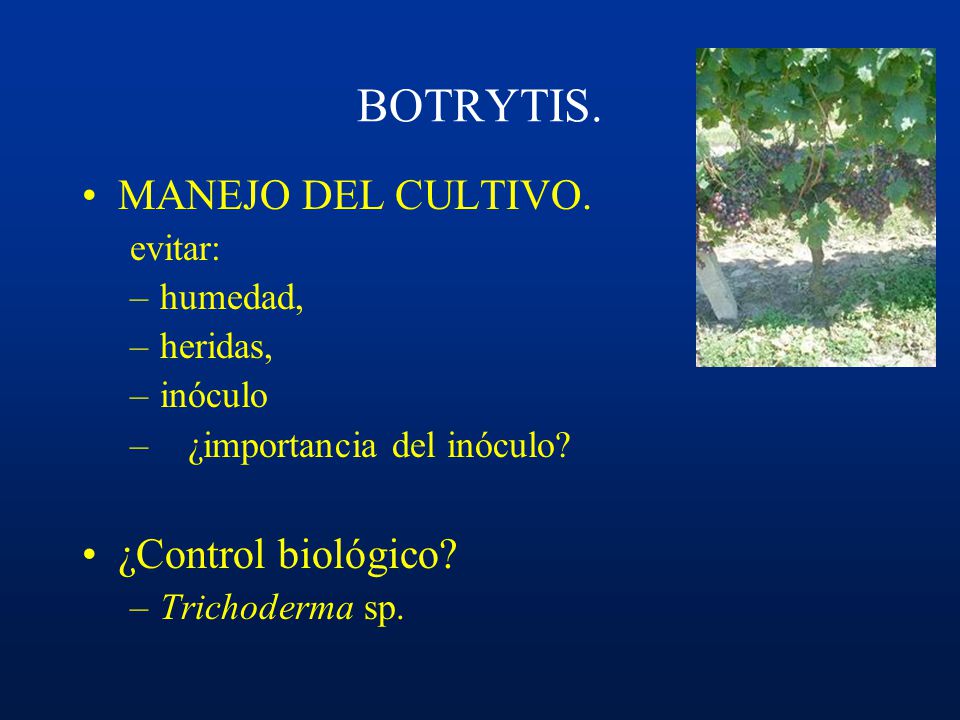 BOTRYTIS.

• MANEJO DEL CULTIVO.
evitar:
– humedad,
– heridas,
– inóculo
– ¿importancia del inóculo?

• ¿Control biológico?
– Trichoderma sp.